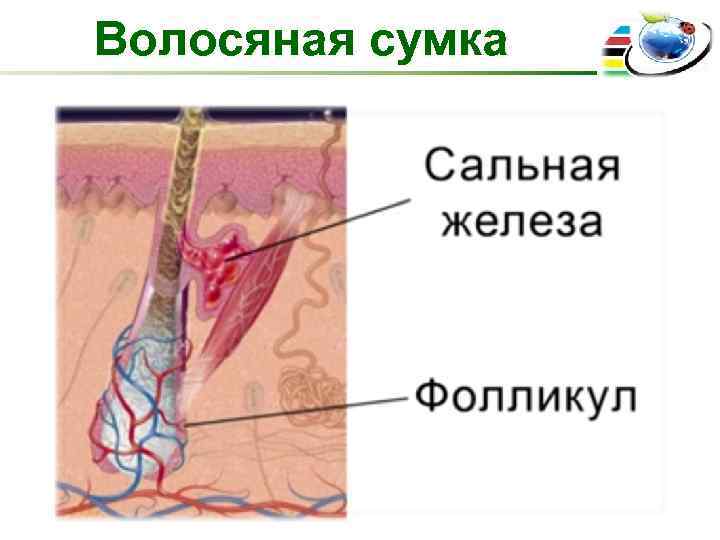 Волосяная сумка

Сальная железа

Фолликул